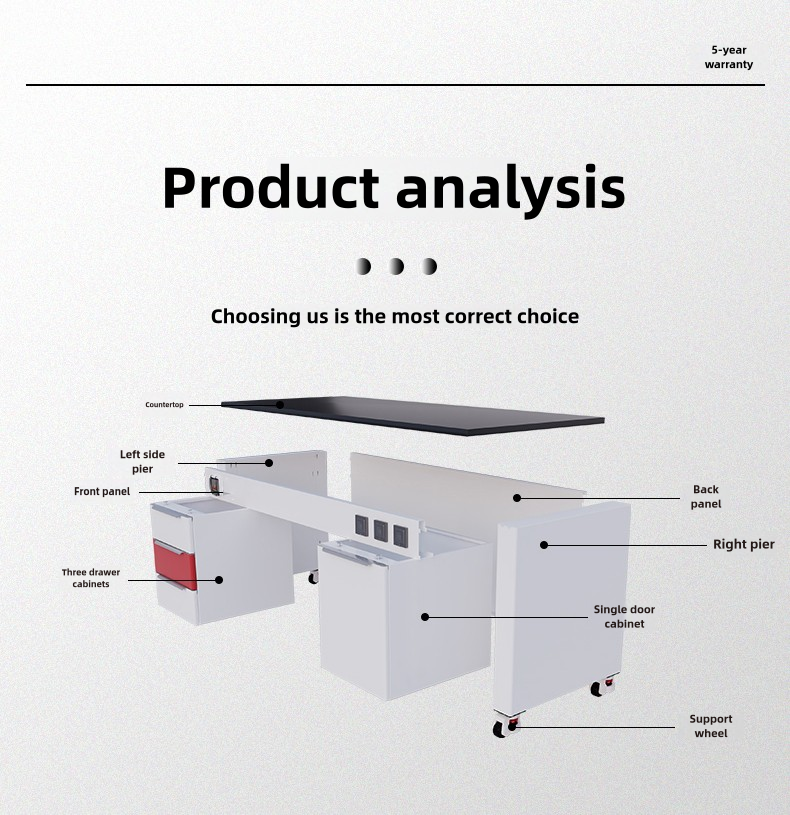 5-year warranty

Product analysis

Choosing us is the most correct choice

Countertop

Left side pier

Front panel

Three drawer cabinets

Back panel

Right pier

Single door cabinet

Support wheel